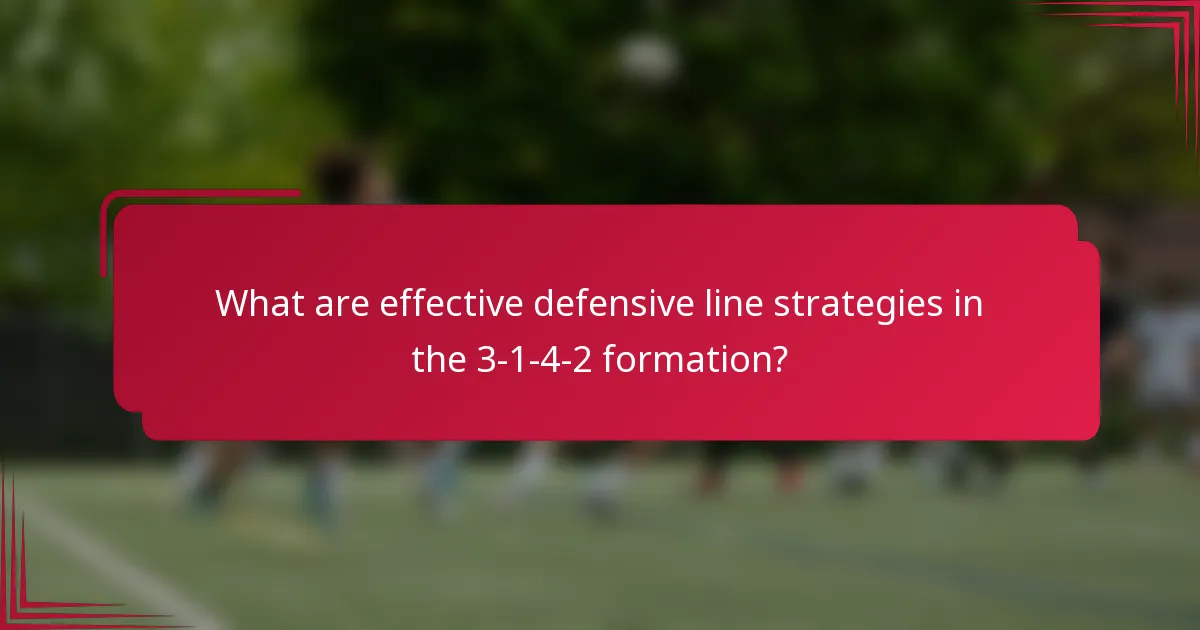 What are effective defensive line strategies in the 3-1-4-2 formation?